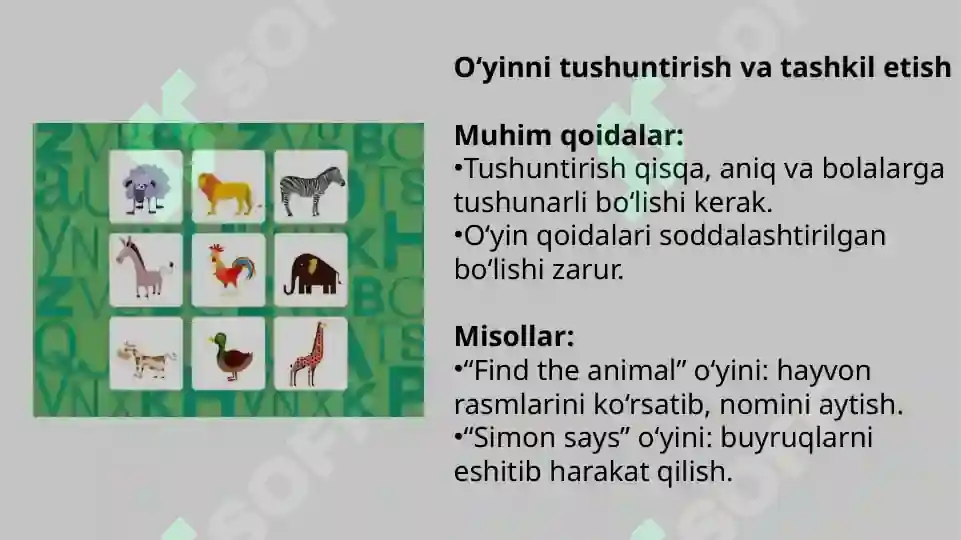 O‘yinni tushuntirish va tashkil etish

Muhim qoidalar:
•Tushuntirish qisqa, aniq va bolalarga tushunarli bo‘lishi kerak.
•O‘yin qoidalari soddalashtirilgan bo‘lishi zarur.

Misollar:
•“Find the animal” o‘yini: hayvon rasmlarini ko‘rsatib, nomini aytish.
•“Simon says” o‘yini: buyruqlarni eshitib harakat qilish.